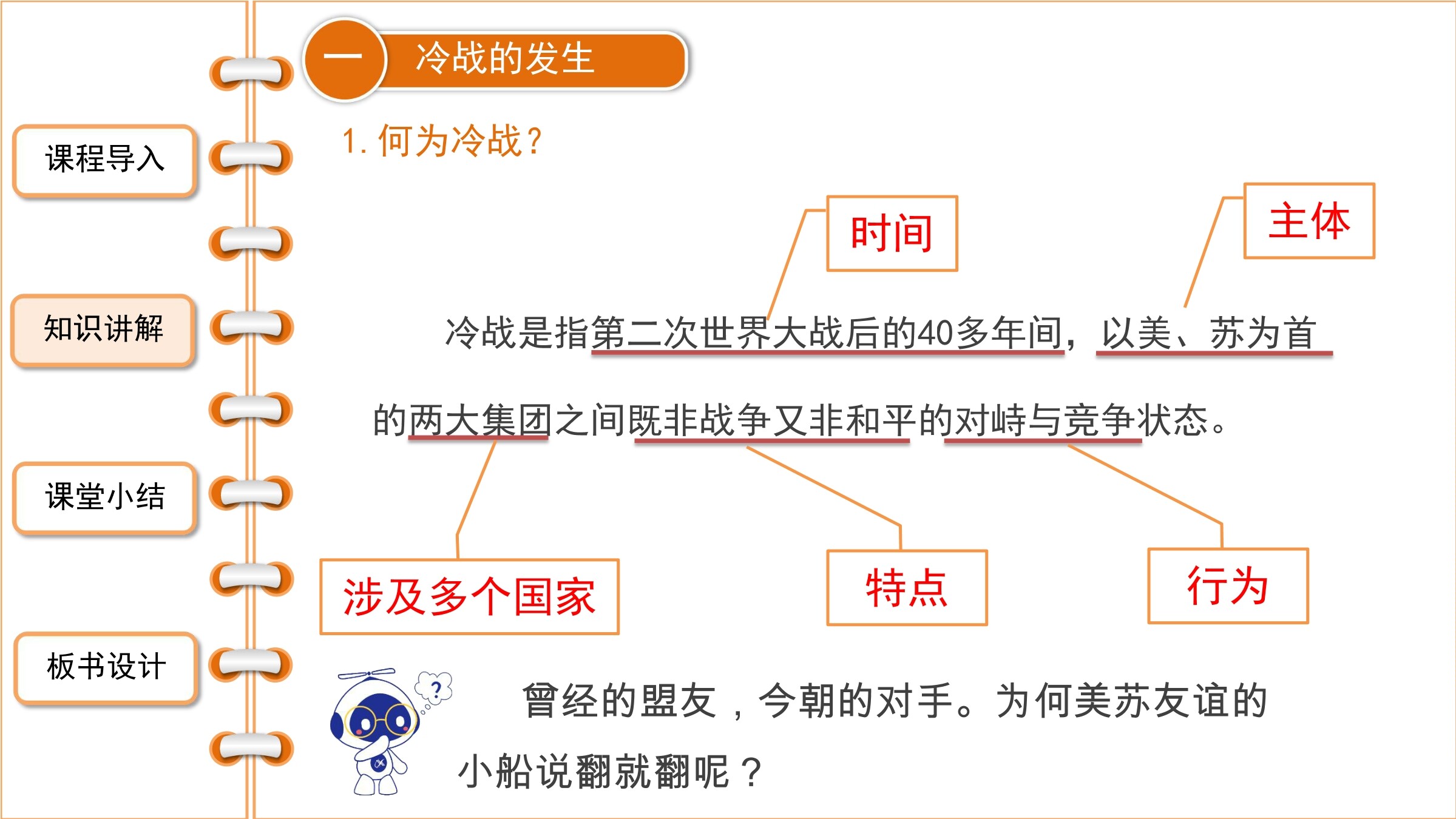 课程导入

知识讲解

课堂小结

板书设计

一 冷战的发生

1. 何为冷战？

时间

主体

冷战是指第二次世界大战后的40多年间，以美、苏为首的两大集团之间既非战争又非和平的对峙与竞争状态。

涉及多个国家

特点

行为

?

曾经的盟友，今朝的对手。为何美苏友谊的小船说翻就翻呢？